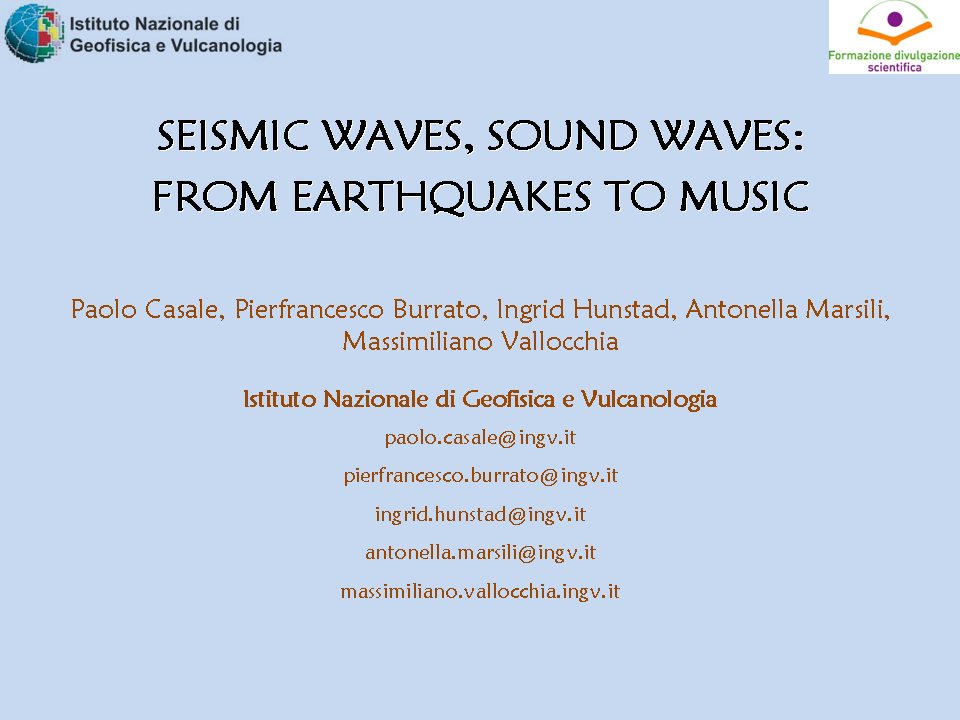 Istituto Nazionale di Geofisica e Vulcanologia

Formazione divulgazione scientifica

SEISMIC WAVES, SOUND WAVES: FROM EARTHQUAKES TO MUSIC

Paolo Casale, Pierfrancesco Burrato, Ingrid Hunstad, Antonella Marsili, Massimiliano Vallocchia

Istituto Nazionale di Geofisica e Vulcanologia

paolo.casale@ingv.it

pierfrancesco.burrato@ingv.it

ingrid.hunstad@ingv.it

antonella.marsili@ingv.it

massimiliano.vallocchia.ingv.it